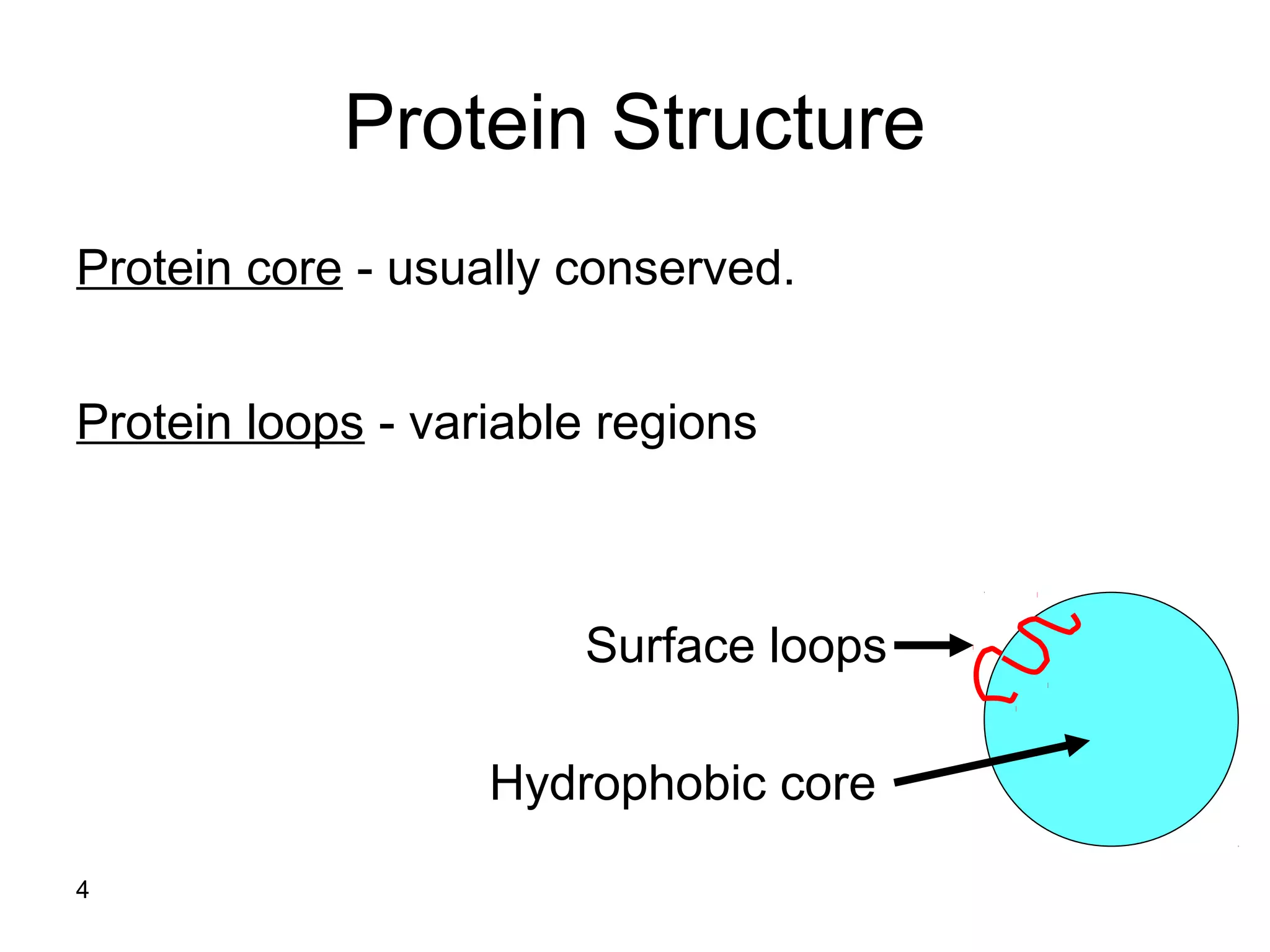 Protein Structure

Protein core - usually conserved.

Protein loops - variable regions

Surface loops

Hydrophobic core

4